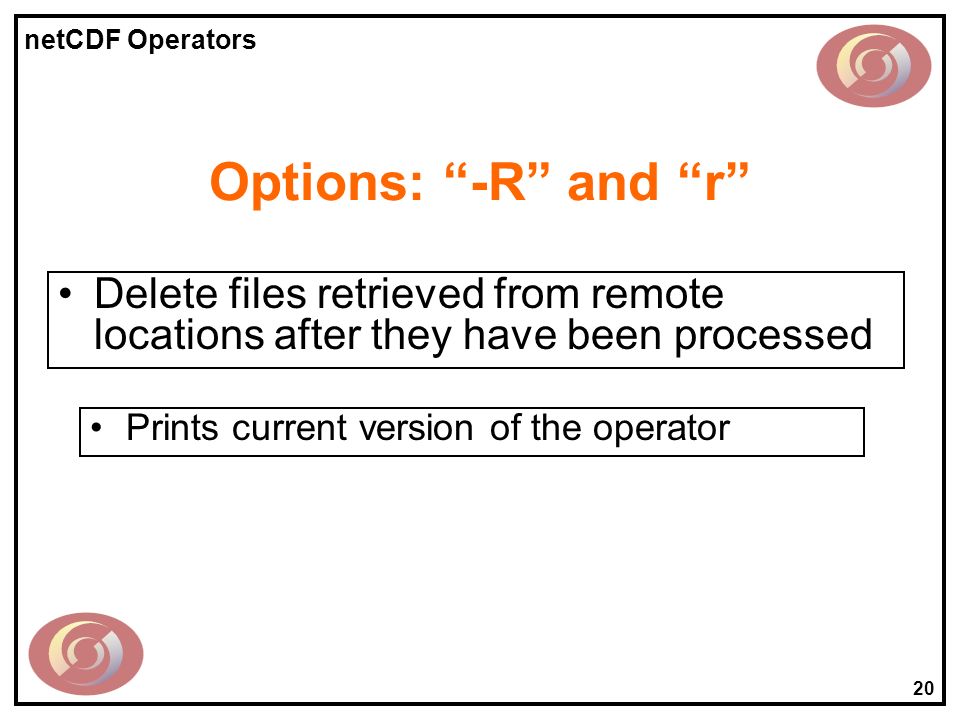 netCDF Operators

Options: “-R” and “r”

• Delete files retrieved from remote locations after they have been processed

• Prints current version of the operator

20